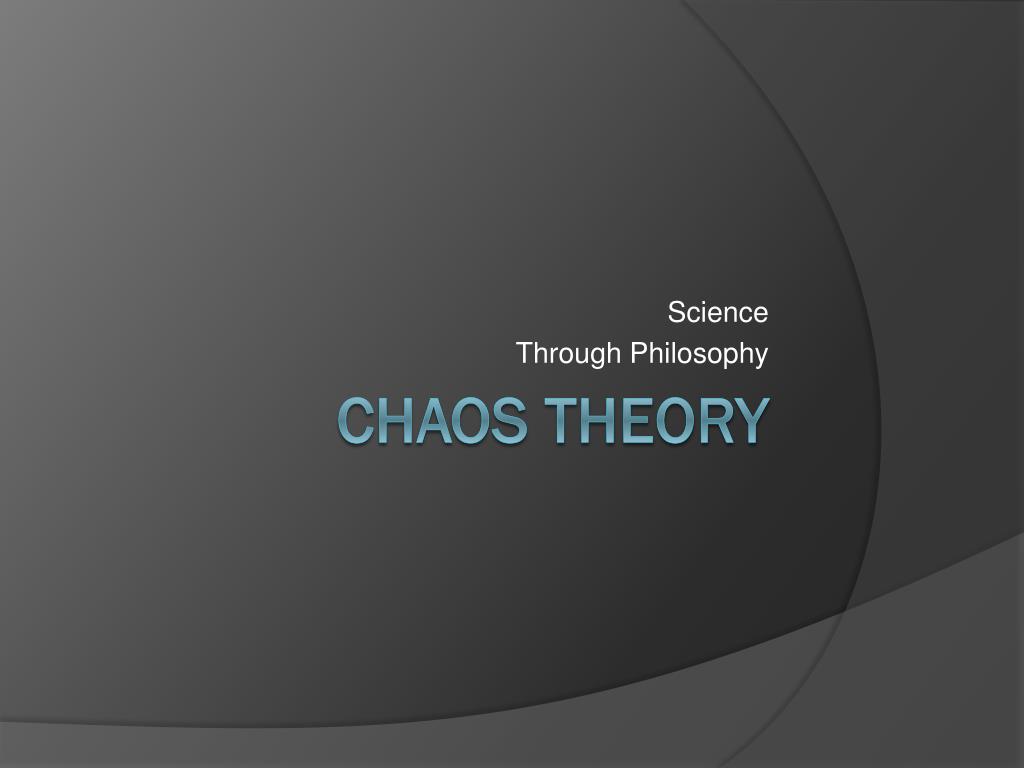 Science
Through Philosophy

CHAOS THEORY